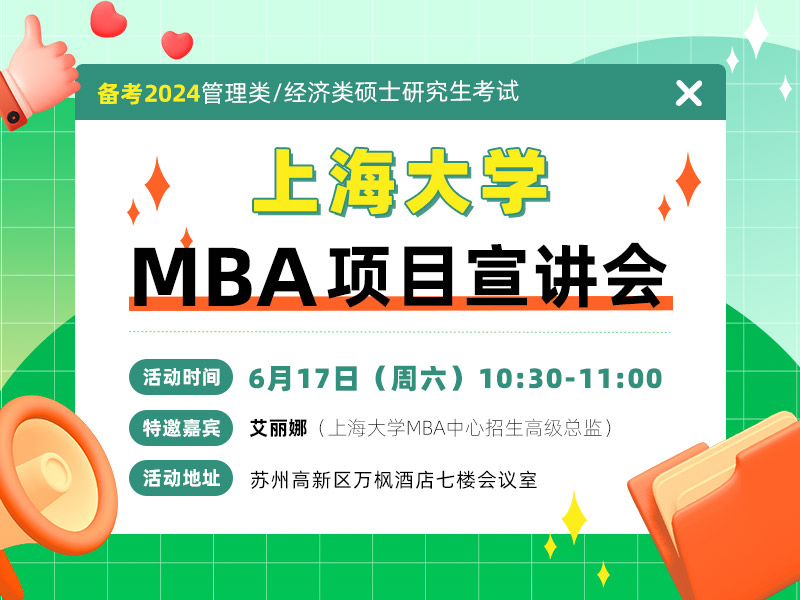 备考2024管理类/经济类硕士研究生考试

上海大学

MBA项目宣讲会

活动时间 6月17日（周六）10:30-11:00

特邀嘉宾 艾丽娜（上海大学MBA中心招生高级总监）

活动地址 苏州高新区万枫酒店七楼会议室